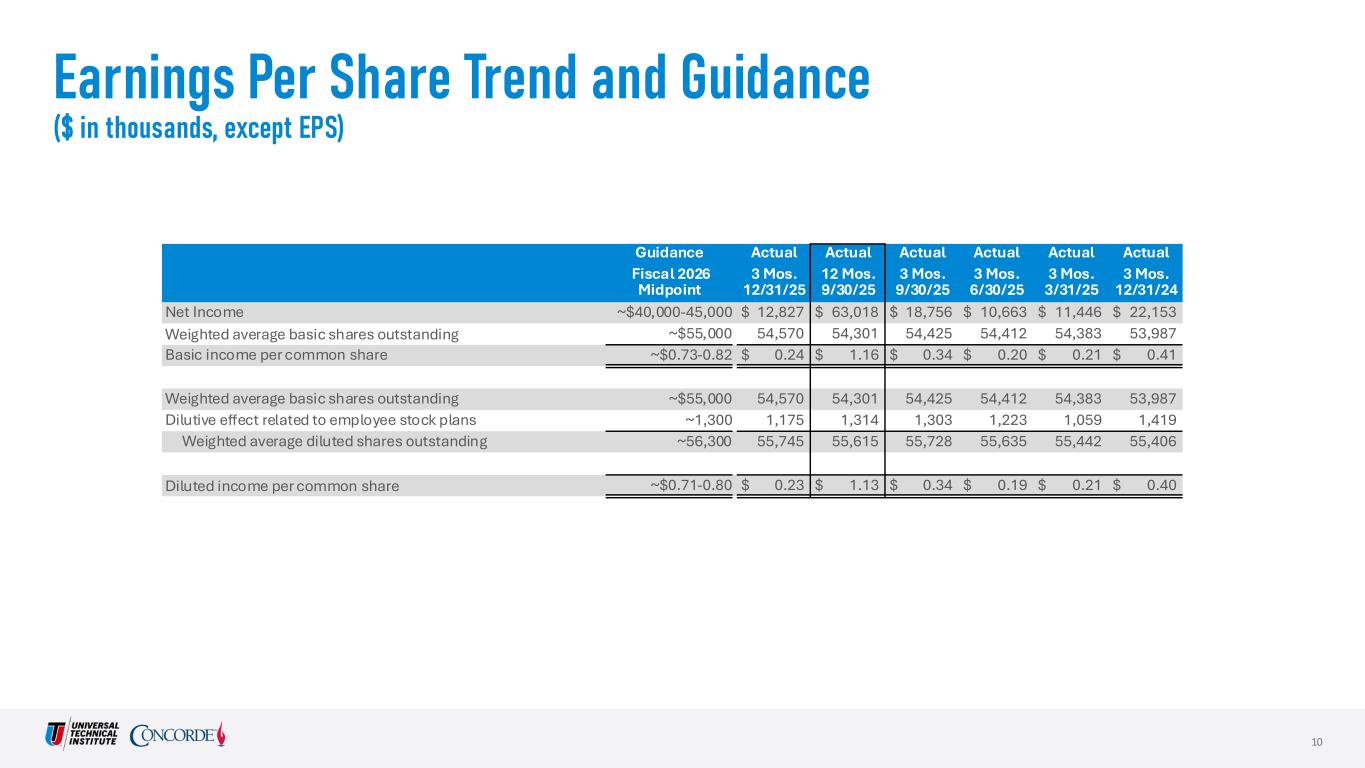 Earnings Per Share Trend and Guidance
($ in thousands, except EPS)

| | Guidance Fiscal 2026 Midpoint | Actual 3 Mos. 12/31/25 | Actual 12 Mos. 9/30/25 | Actual 3 Mos. 9/30/25 | Actual 3 Mos. 6/30/25 | Actual 3 Mos. 3/31/25 | Actual 3 Mos. 12/31/24 |
|---|---|---|---|---|---|---|---|
| Net Income | ~$40,000-45,000 | $ 12,827 | $ 63,018 | $ 18,756 | $ 10,663 | $ 11,446 | $ 22,153 |
| Weighted average basic shares outstanding | ~$55,000 | 54,570 | 54,301 | 54,425 | 54,412 | 54,383 | 53,987 |
| Basic income per common share | ~$0.73-0.82 | $ 0.24 | $ 1.16 | $ 0.34 | $ 0.20 | $ 0.21 | $ 0.41 |
| | | | | | | | |
| Weighted average basic shares outstanding | ~$55,000 | 54,570 | 54,301 | 54,425 | 54,412 | 54,383 | 53,987 |
| Dilutive effect related to employee stock plans | ~1,300 | 1,175 | 1,314 | 1,303 | 1,223 | 1,059 | 1,419 |
| Weighted average diluted shares outstanding | ~56,300 | 55,745 | 55,615 | 55,728 | 55,635 | 55,442 | 55,406 |
| | | | | | | | |
| Diluted income per common share | ~$0.71-0.80 | $ 0.23 | $ 1.13 | $ 0.34 | $ 0.19 | $ 0.21 | $ 0.40 |

UNIVERSAL TECHNICAL INSTITUTE CONCORDE

10